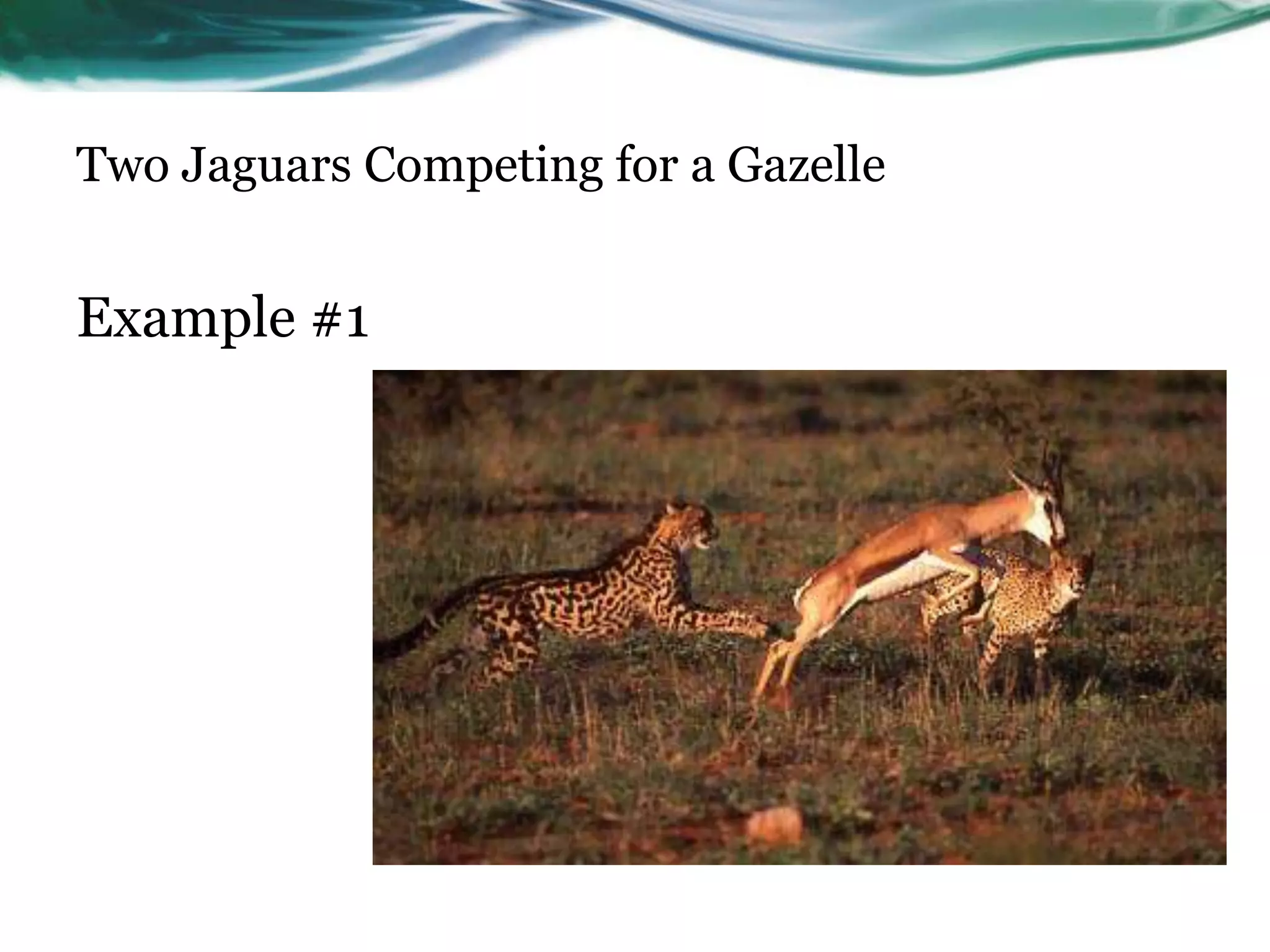 Two Jaguars Competing for a Gazelle

Example #1